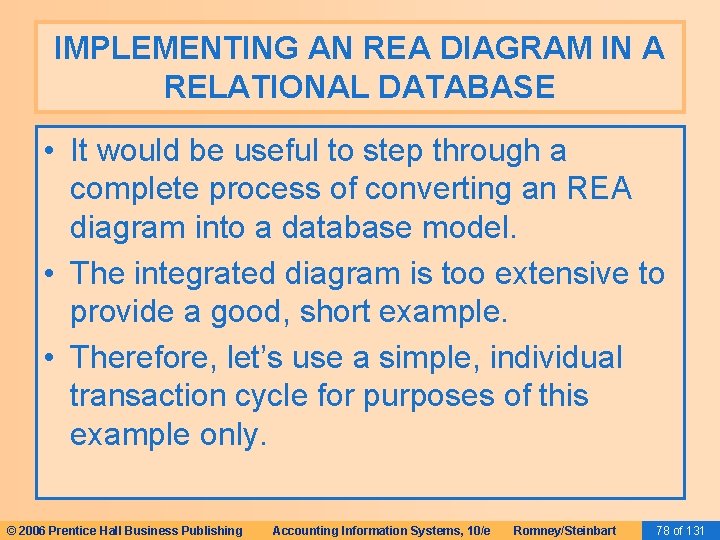 IMPLEMENTING AN REA DIAGRAM IN A RELATIONAL DATABASE

• It would be useful to step through a complete process of converting an REA diagram into a database model.

• The integrated diagram is too extensive to provide a good, short example.

• Therefore, let's use a simple, individual transaction cycle for purposes of this example only.

© 2006 Prentice Hall Business Publishing Accounting Information Systems, 10/e Romney/Steinbart 78 of 131